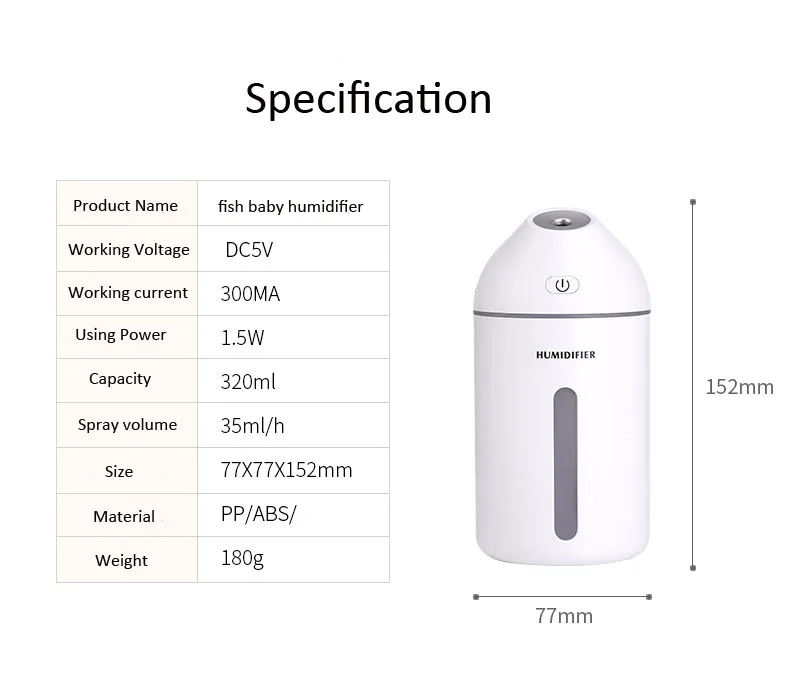 Specification

| Product Name | fish baby humidifier |
|---|---|
| Working Voltage | DC5V |
| Working current | 300MA |
| Using Power | 1.5W |
| Capacity | 320ml |
| Spray volume | 35ml/h |
| Size | 77X77X152mm |
| Material | PP/ABS/ |
| Weight | 180g |

HUMIDIFIER

152mm

77mm